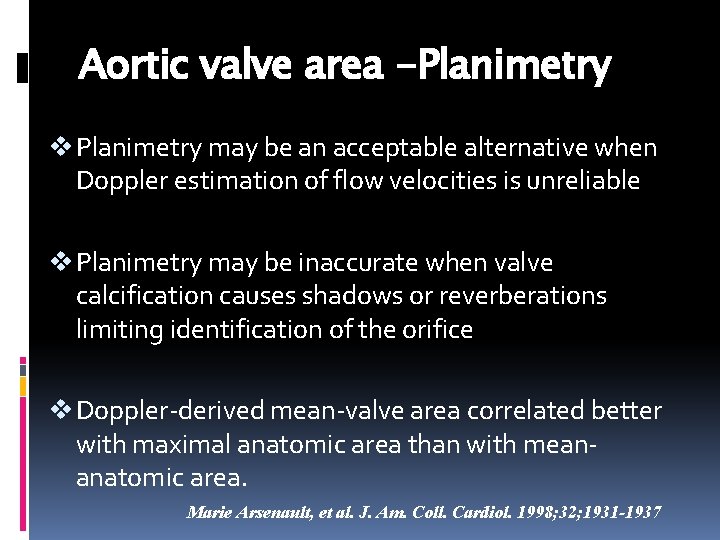 Aortic valve area –Planimetry

❖ Planimetry may be an acceptable alternative when Doppler estimation of flow velocities is unreliable

❖ Planimetry may be inaccurate when valve calcification causes shadows or reverberations limiting identification of the orifice

❖ Doppler-derived mean-valve area correlated better with maximal anatomic area than with mean-anatomic area.

Marie Arsenault, et al. J. Am. Coll. Cardiol. 1998;32;1931-1937